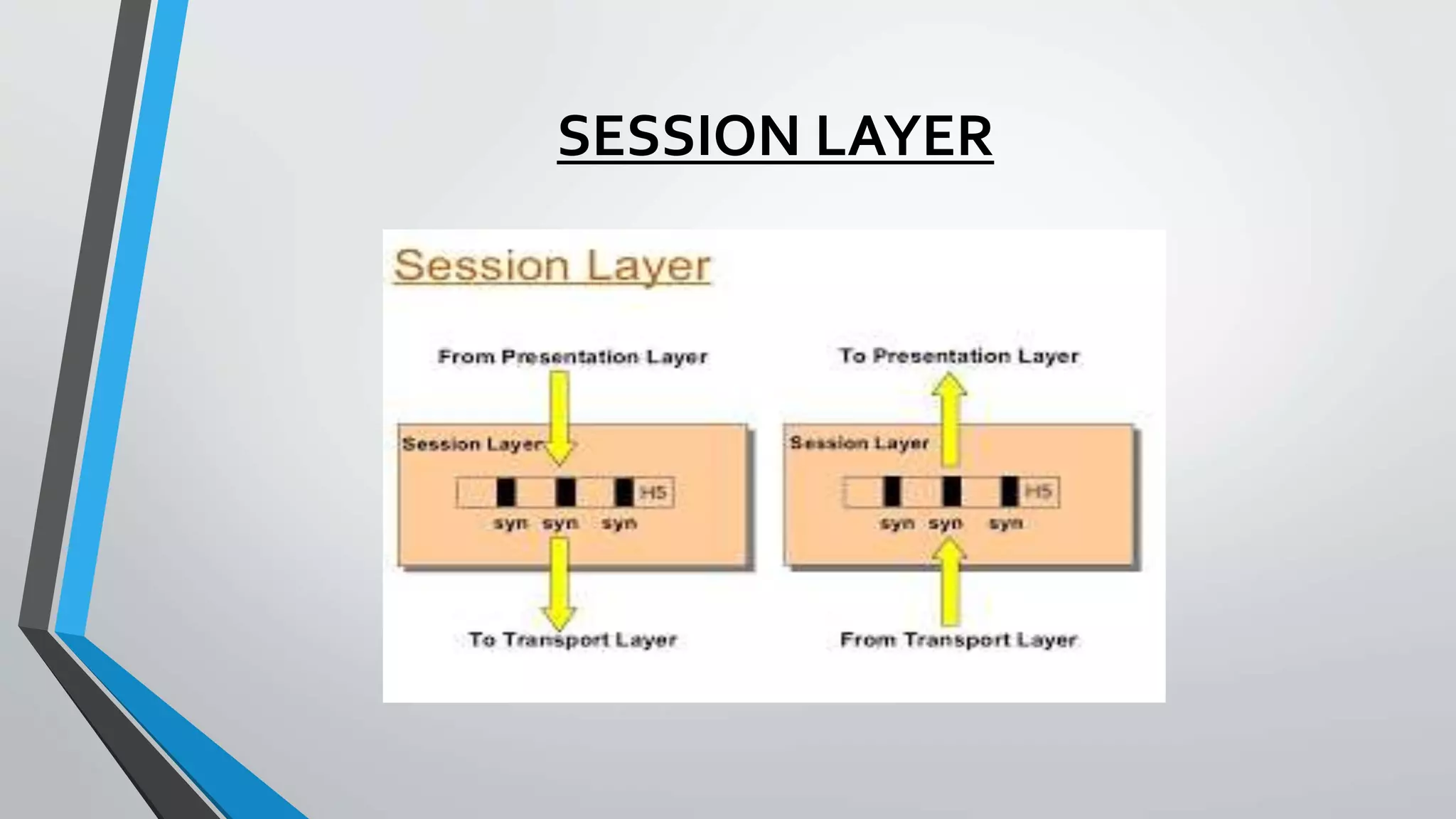 SESSION LAYER

Session Layer

From Presentation Layer

Session Layer

H5

syn syn syn

To Transport Layer

To Presentation Layer

Session Layer

H5

syn syn syn

From Transport Layer